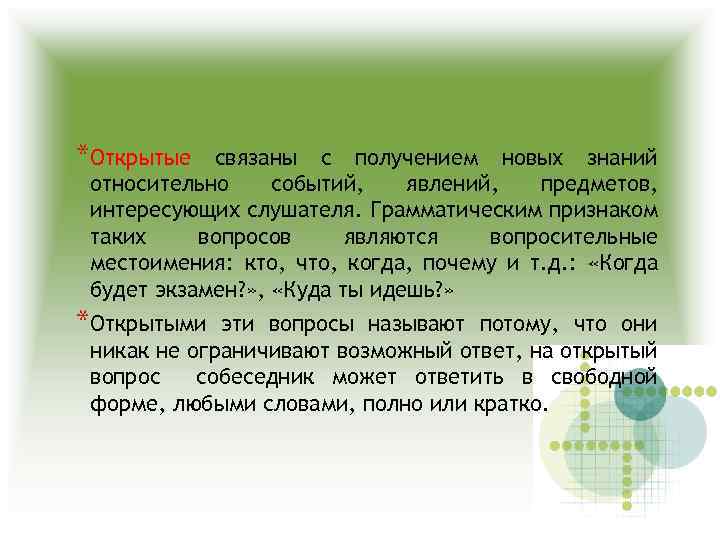 *Открытые связаны с получением новых знаний относительно событий, явлений, предметов, интересующих слушателя. Грамматическим признаком таких вопросов являются вопросительные местоимения: кто, что, когда, почему и т.д.: «Когда будет экзамен?», «Куда ты идешь?»

*Открытыми эти вопросы называют потому, что они никак не ограничивают возможный ответ, на открытый вопрос собеседник может ответить в свободной форме, любыми словами, полно или кратко.